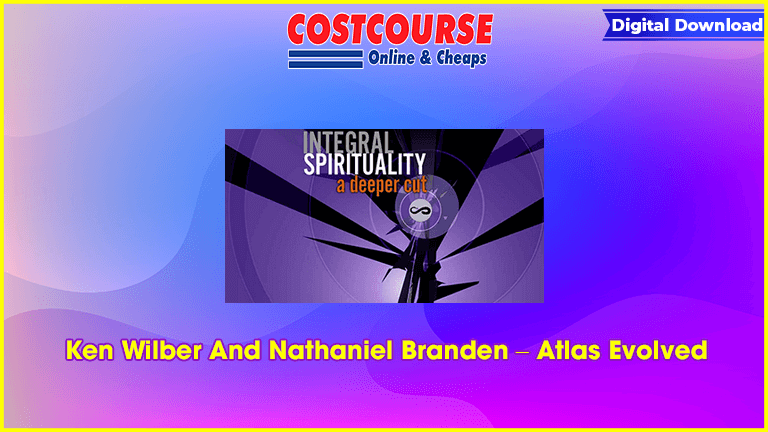 COSTCOURSE
Online & Cheaps

Digital Download

INTEGRAL
SPIRITUALITY
a deeper cut

Ken Wilber And Nathaniel Branden – Atlas Evolved